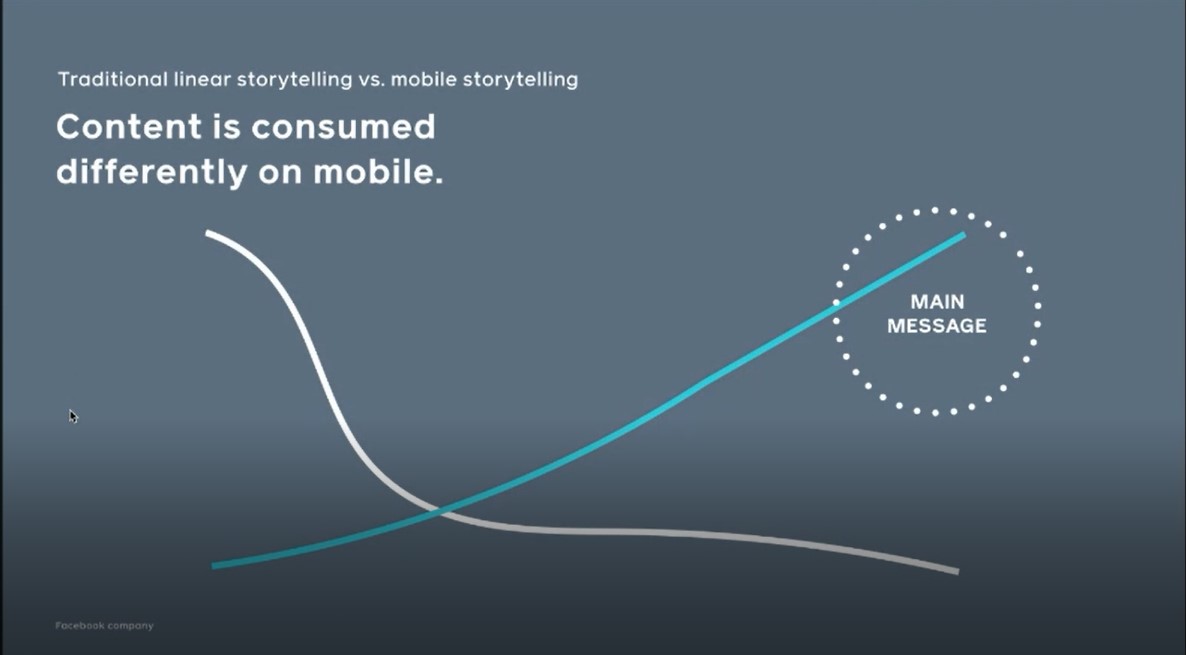 Traditional linear storytelling vs. mobile storytelling

Content is consumed differently on mobile.

MAIN MESSAGE

Facebook company